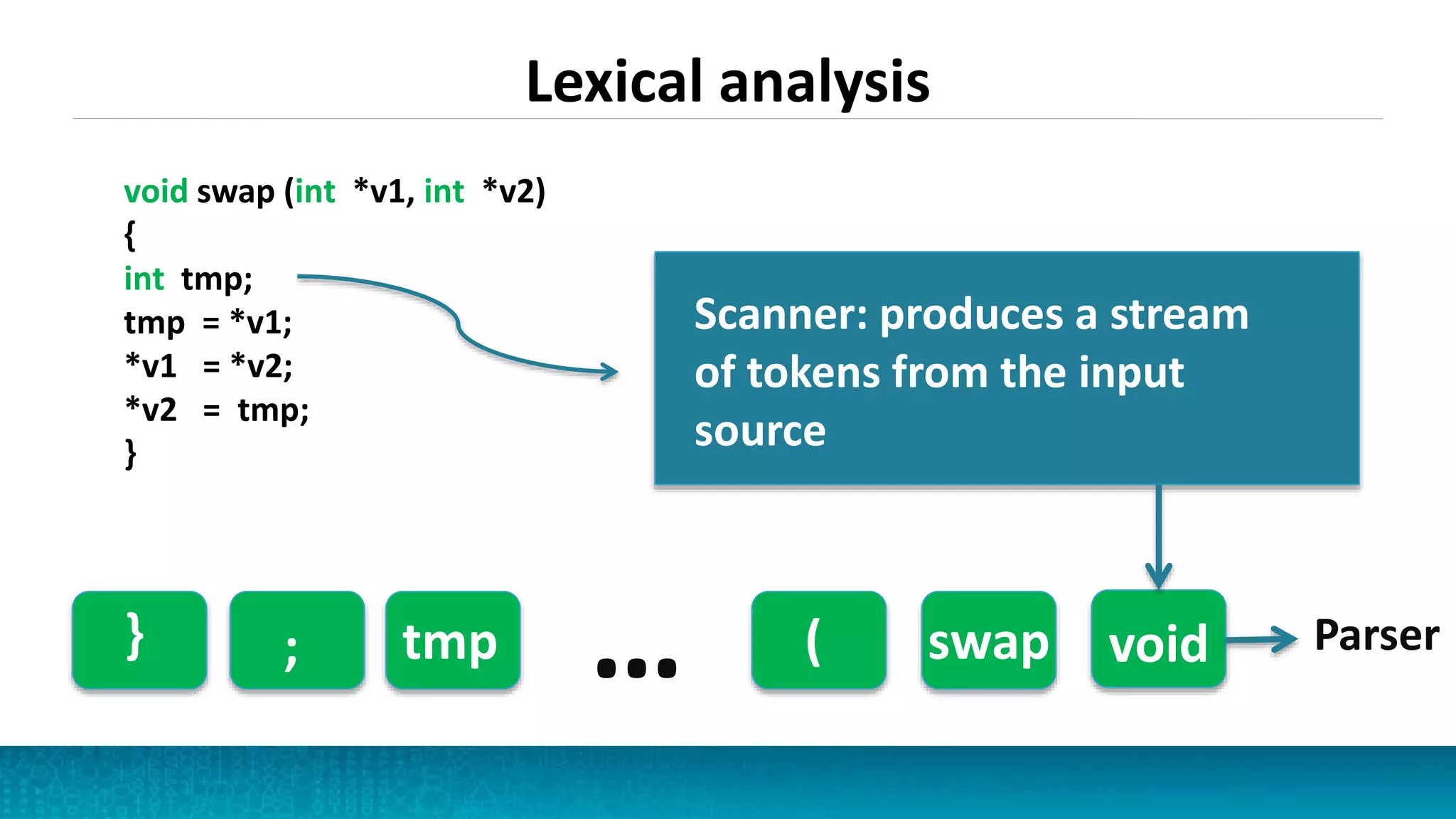 Lexical analysis

void swap (int *v1, int *v2)
{
int tmp;
tmp = *v1;
*v1 = *v2;
*v2 = tmp;
}

Scanner: produces a stream of tokens from the input source

}
;
tmp
...
(
swap
void
Parser